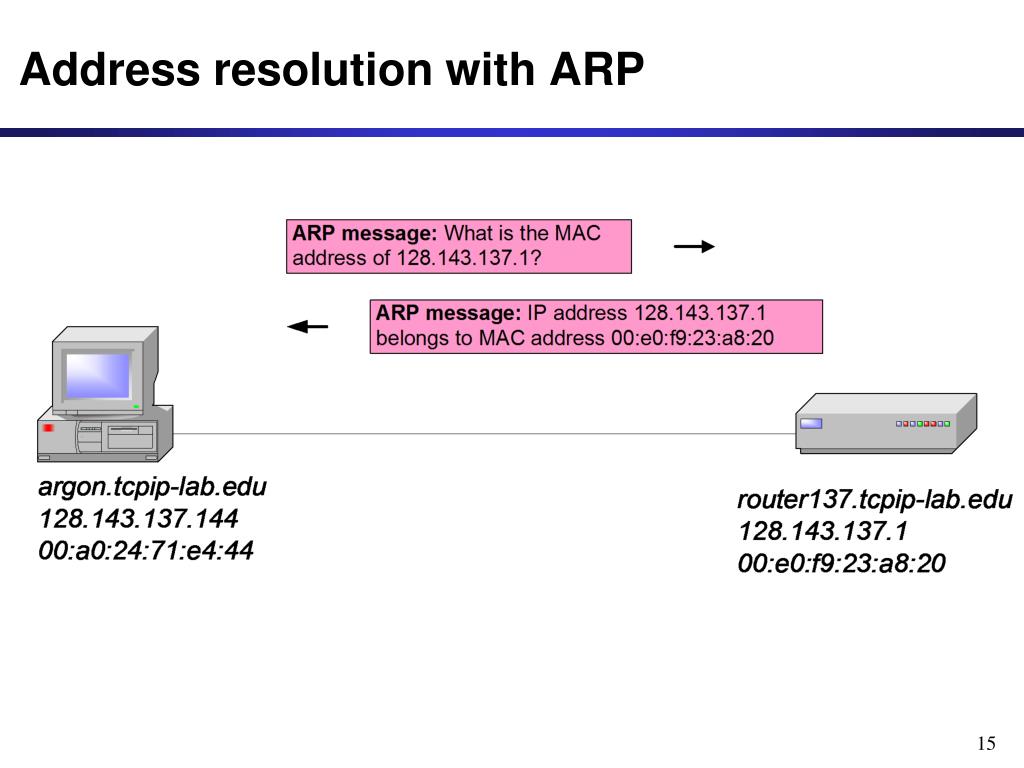 Address resolution with ARP

ARP message: What is the MAC address of 128.143.137.1?

ARP message: IP address 128.143.137.1 belongs to MAC address 00:e0:f9:23:a8:20

argon.tcpip-lab.edu
128.143.137.144
00:a0:24:71:e4:44

router137.tcpip-lab.edu
128.143.137.1
00:e0:f9:23:a8:20

15